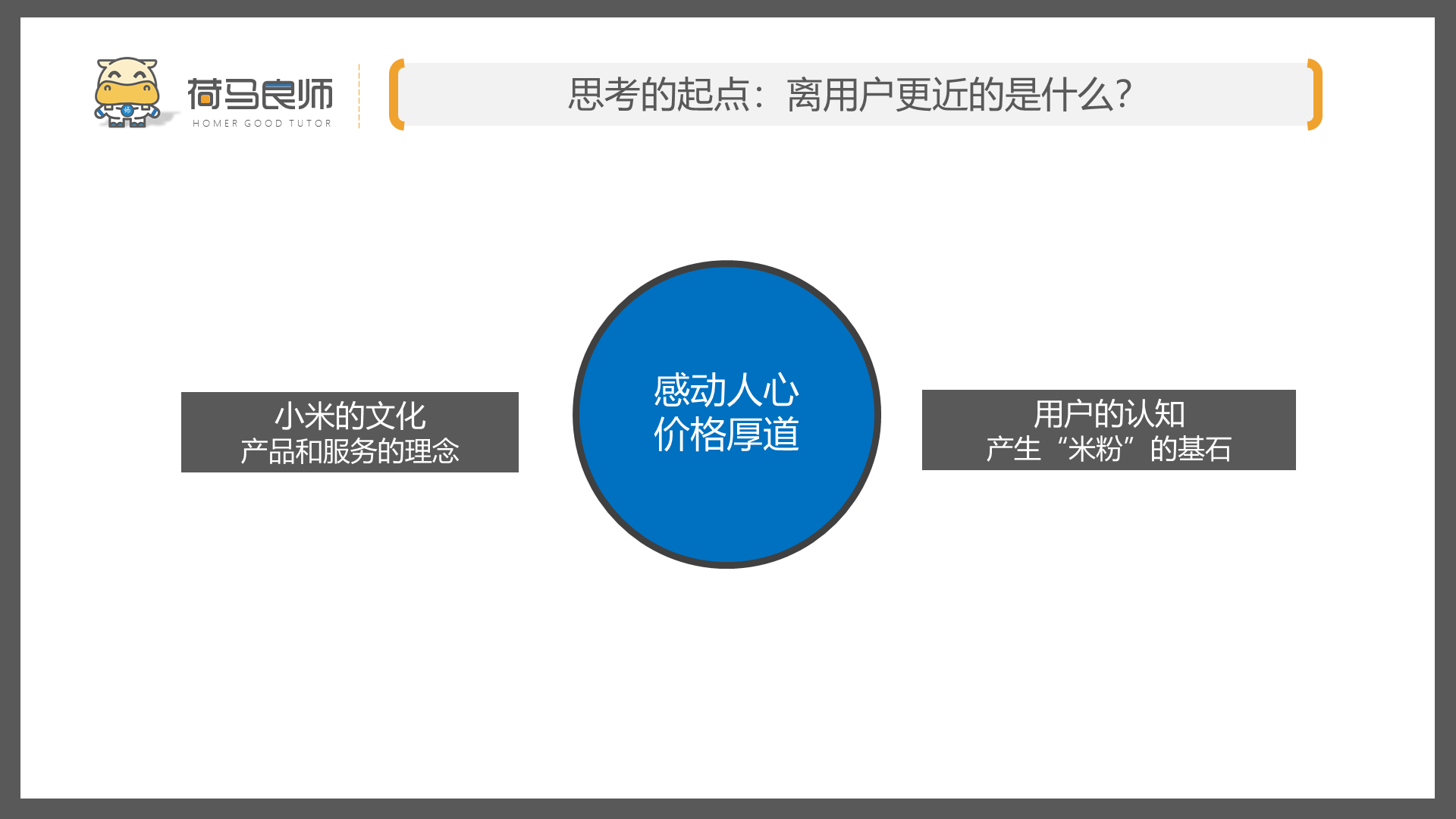 荷马良师
HOMER GOOD TUTOR

思考的起点：离用户更近的是什么？

小米的文化
产品和服务的理念

感动人心
价格厚道

用户的认知
产生“米粉”的基石